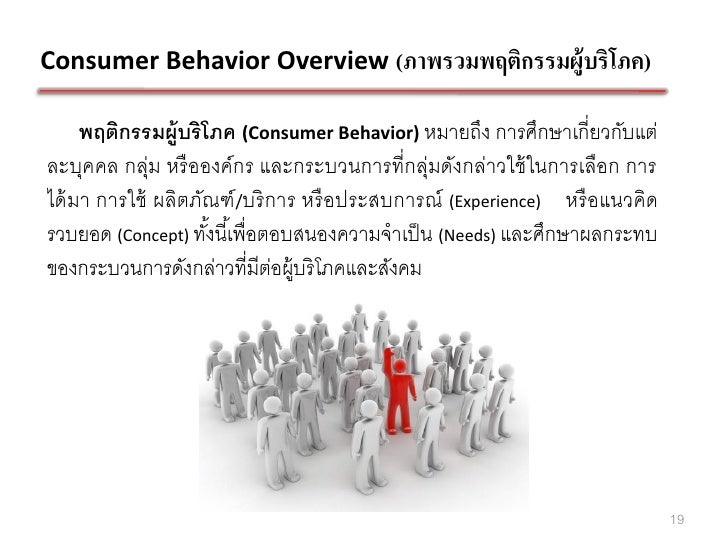 Consumer Behavior Overview (ภาพรวมพฤติกรรมผู้บริโภค)

พฤติกรรมผู้บริโภค (Consumer Behavior) หมายถึง การศึกษาเกี่ยวกับแต่ละบุคคล กลุ่ม หรือองค์กร และกระบวนการที่กลุ่มดังกล่าวใช้ในการเลือก การได้มา การใช้ ผลิตภัณฑ์/บริการ หรือประสบการณ์ (Experience) หรือแนวคิดรวบยอด (Concept) ทั้งนี้เพื่อตอบสนองความจำเป็น (Needs) และศึกษาผลกระทบของกระบวนการดังกล่าวที่มีต่อผู้บริโภคและสังคม

19